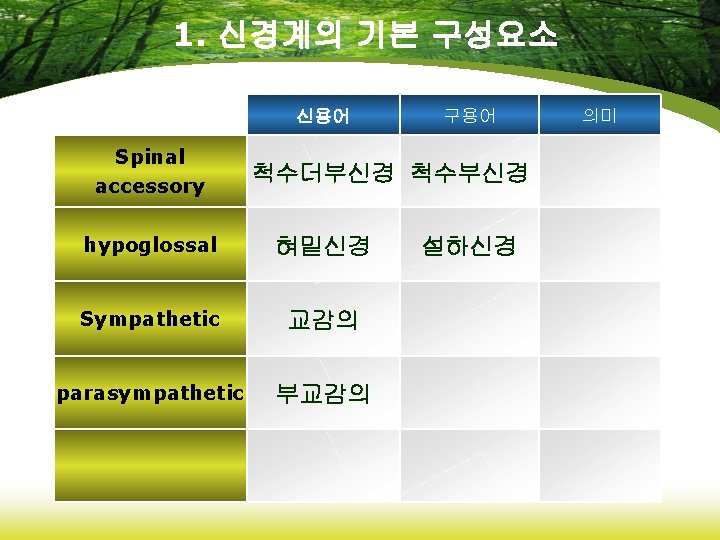 1. 신경계의 기본 구성요소

| | 신용어 | 구용어 | 의미 |
|---|---|---|---|
| Spinal accessory | 척수더부신경 | 척수부신경 | |
| hypoglossal | 혀밑신경 | 설하신경 | |
| Sympathetic | 교감의 | | |
| parasympathetic | 부교감의 | | |
| | | | |